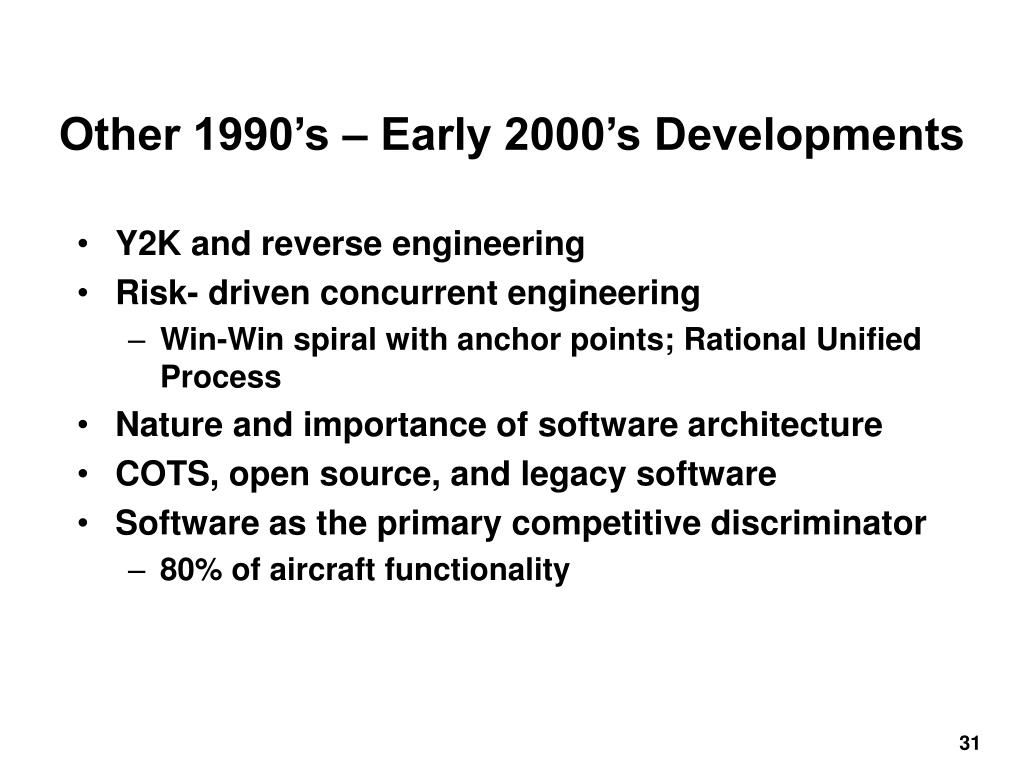 Other 1990’s – Early 2000’s Developments

• Y2K and reverse engineering
• Risk- driven concurrent engineering
  – Win-Win spiral with anchor points; Rational Unified Process
• Nature and importance of software architecture
• COTS, open source, and legacy software
• Software as the primary competitive discriminator
  – 80% of aircraft functionality

31